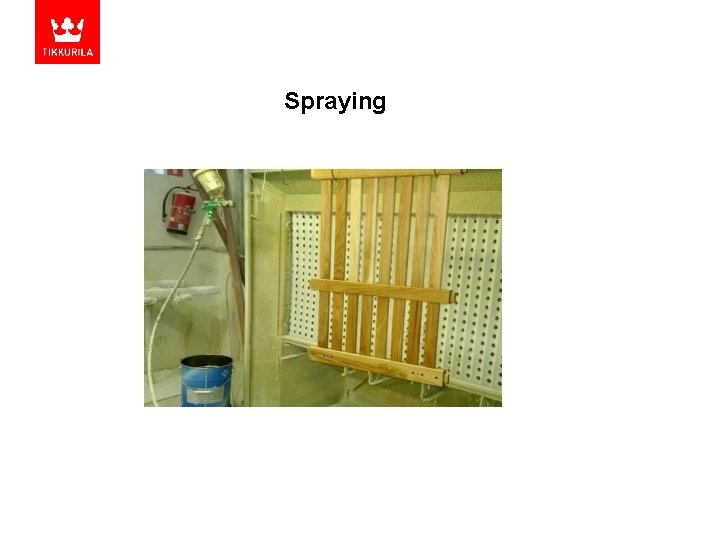 TIKKURILA

Spraying